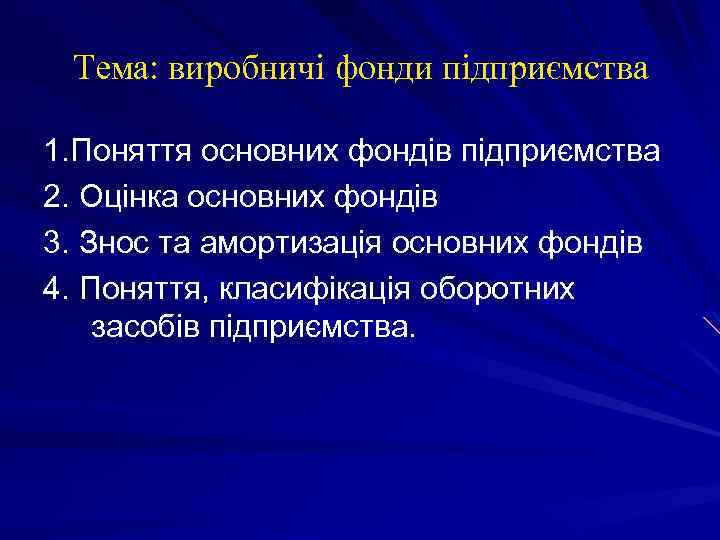 Тема: виробничі фонди підприємства

1.Поняття основних фондів підприємства

2. Оцінка основних фондів

3. Знос та амортизація основних фондів

4. Поняття, класифікація оборотних засобів підприємства.